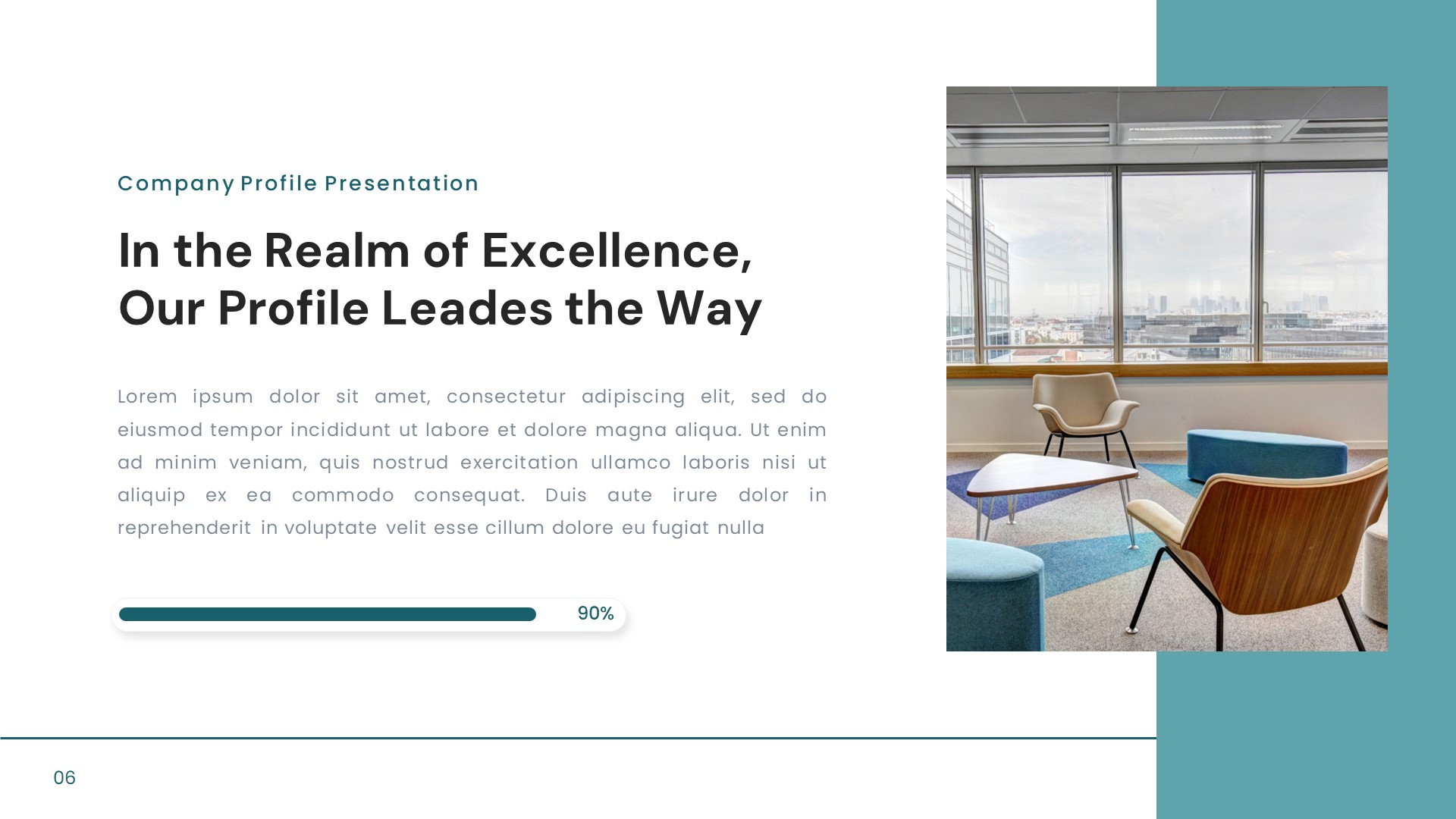 Company Profile Presentation

In the Realm of Excellence, Our Profile Leades the Way

Lorem ipsum dolor sit amet, consectetur adipiscing elit, sed do eiusmod tempor incididunt ut labore et dolore magna aliqua. Ut enim ad minim veniam, quis nostrud exercitation ullamco laboris nisi ut aliquip ex ea commodo consequat. Duis aute irure dolor in reprehenderit in voluptate velit esse cillum dolore eu fugiat nulla

90%

06